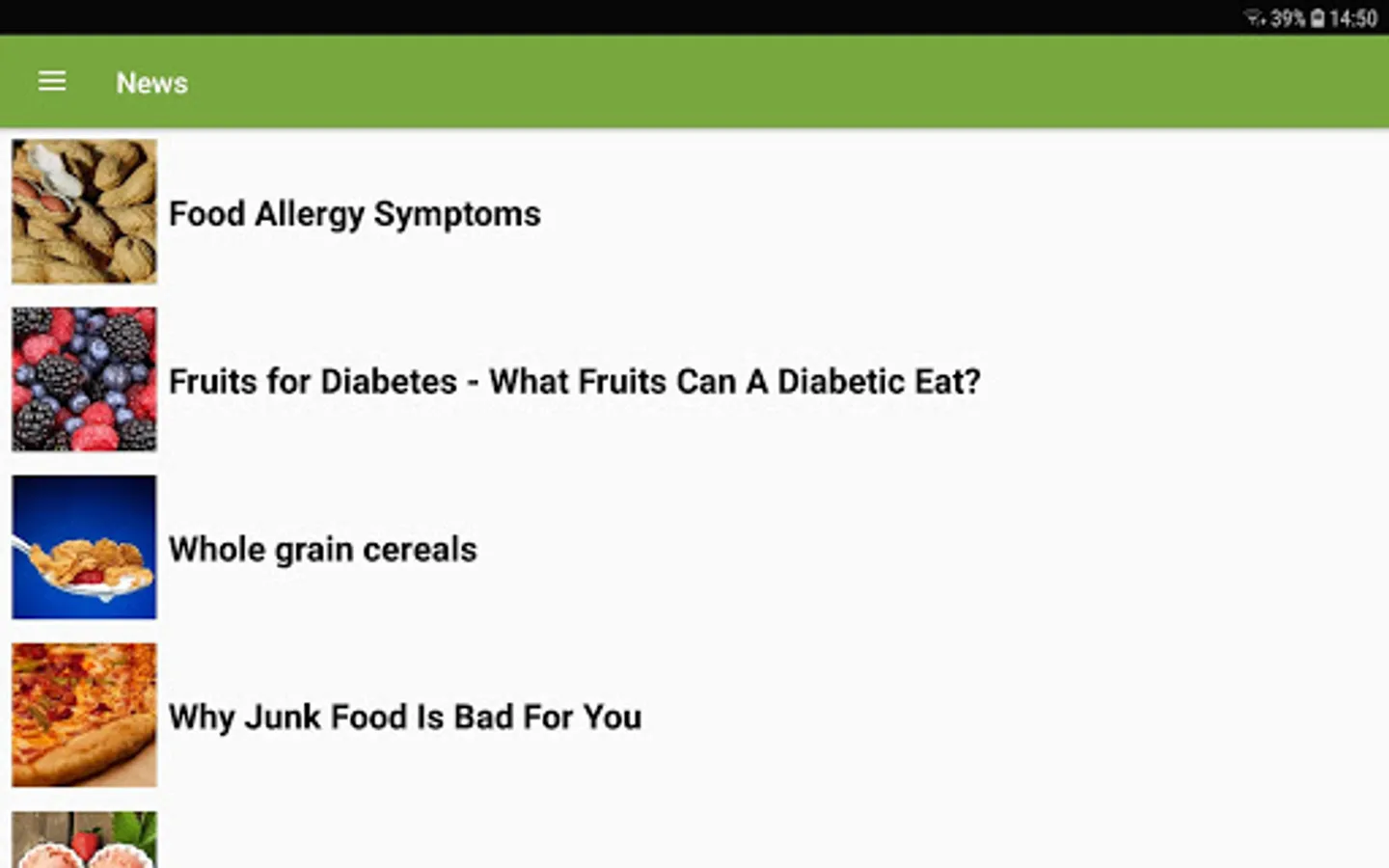 39% 14:50

News

Food Allergy Symptoms

Fruits for Diabetes - What Fruits Can A Diabetic Eat?

Whole grain cereals

Why Junk Food Is Bad For You